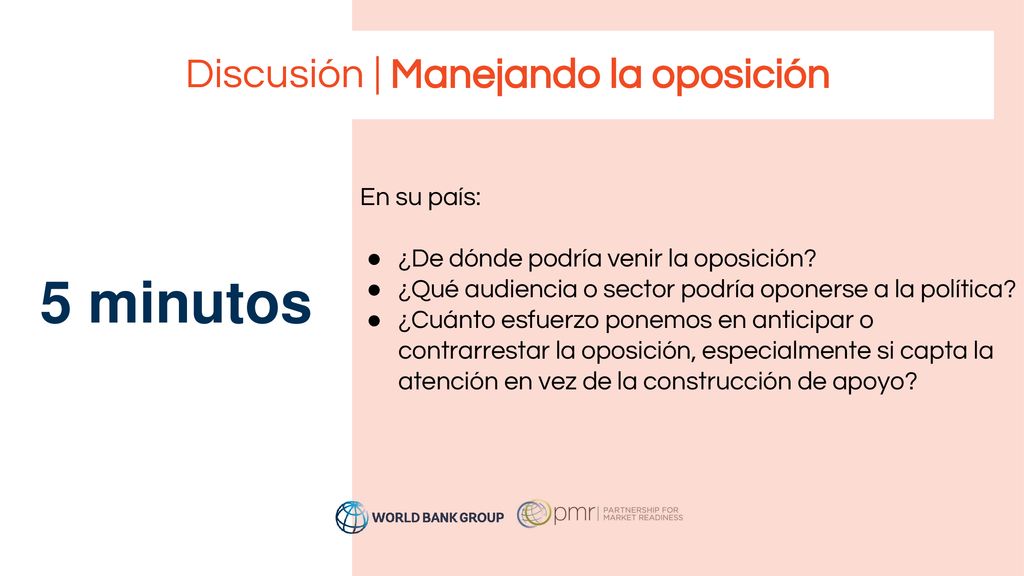 Discusión | Manejando la oposición

5 minutos

En su país:

● ¿De dónde podría venir la oposición?
● ¿Qué audiencia o sector podría oponerse a la política?
● ¿Cuánto esfuerzo ponemos en anticipar o contrarrestar la oposición, especialmente si capta la atención en vez de la construcción de apoyo?

WORLD BANK GROUP

pmr | PARTNERSHIP FOR MARKET READINESS